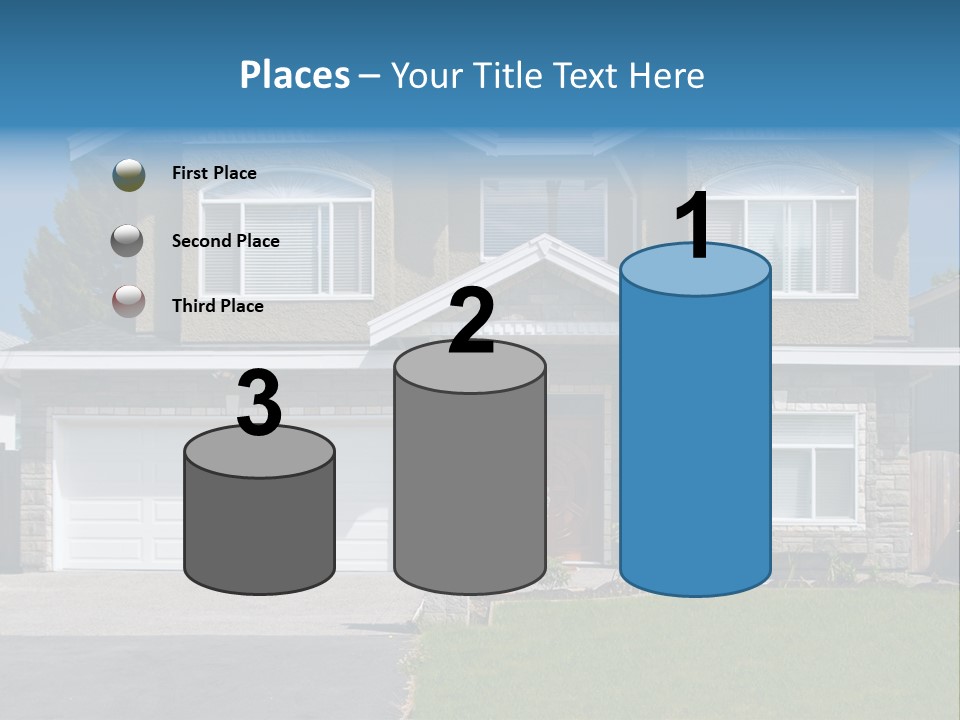 Places – Your Title Text Here

First Place

Second Place

Third Place

3

2

1